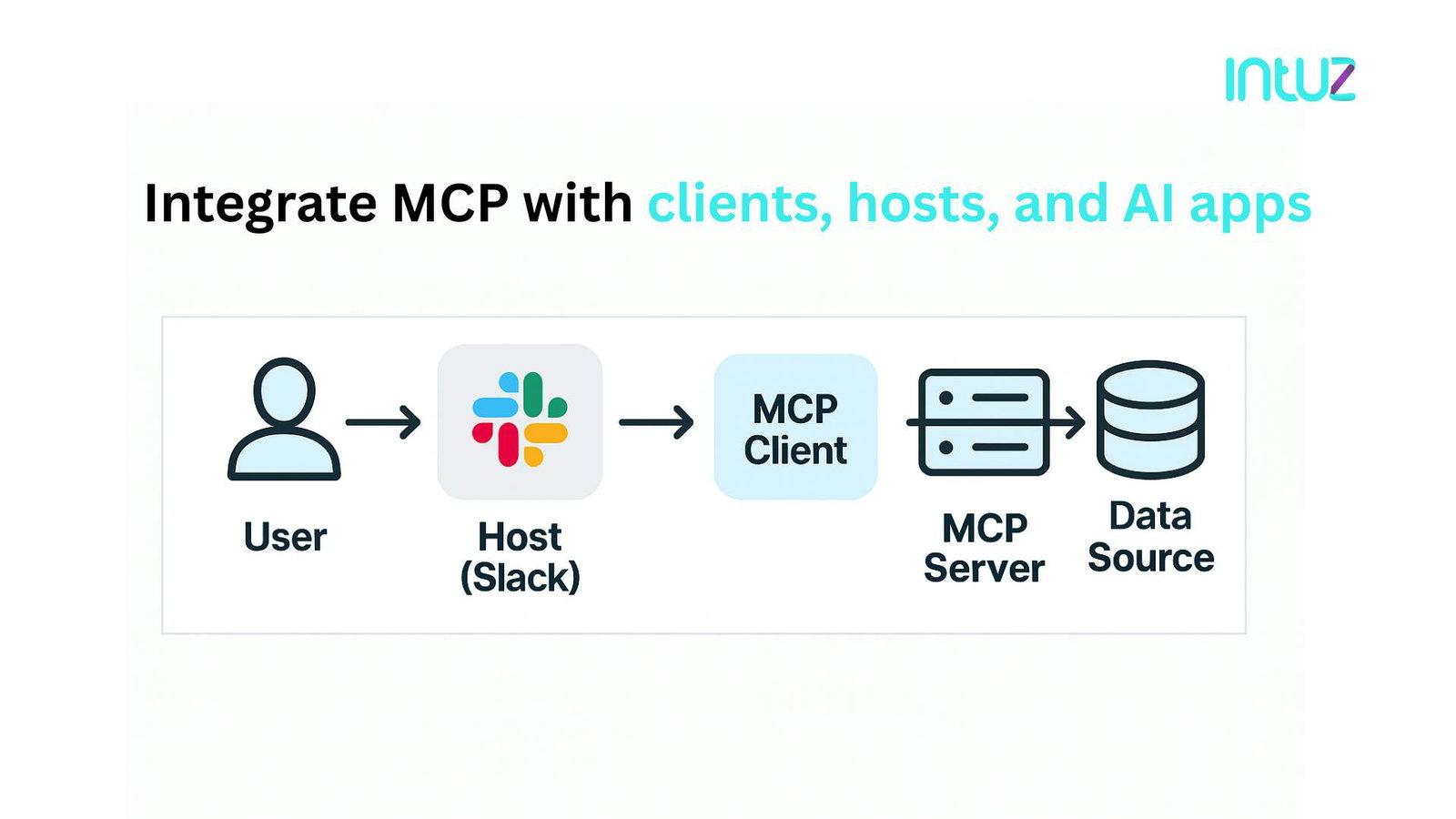 intuz

Integrate MCP with clients, hosts, and AI apps

User

Host (Slack)

MCP Client

MCP Server

Data Source